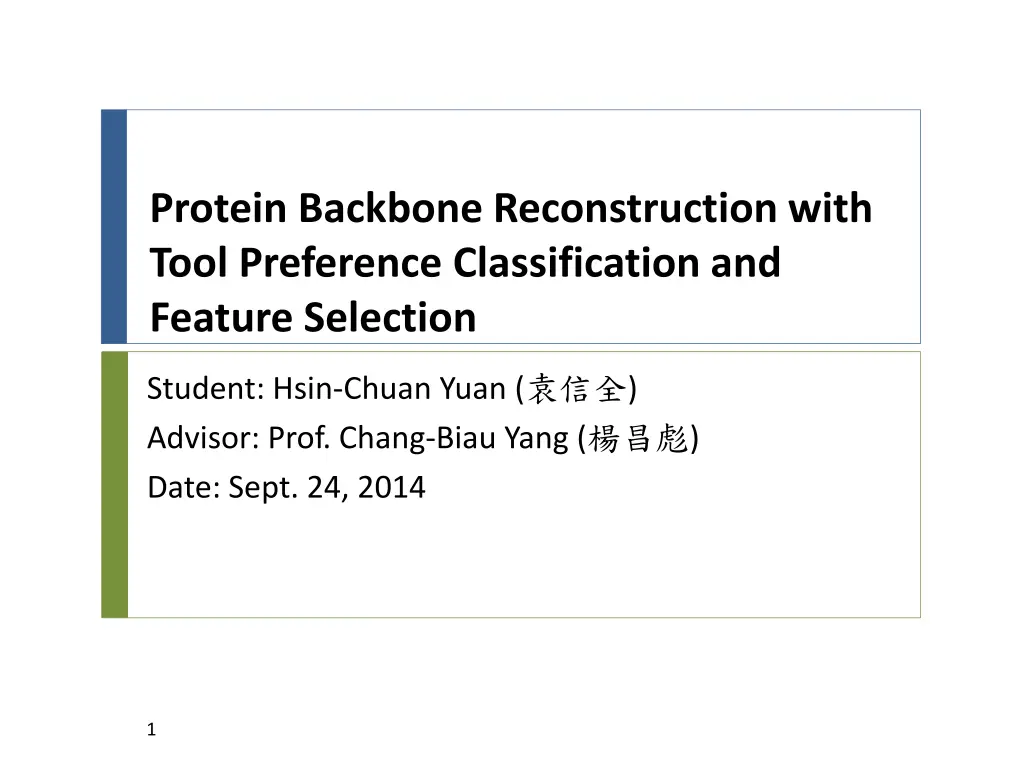 Protein Backbone Reconstruction with Tool Preference Classification and Feature Selection

Student: Hsin-Chuan Yuan (袁信全)
Advisor: Prof. Chang-Biau Yang (楊昌彪)
Date: Sept. 24, 2014

1